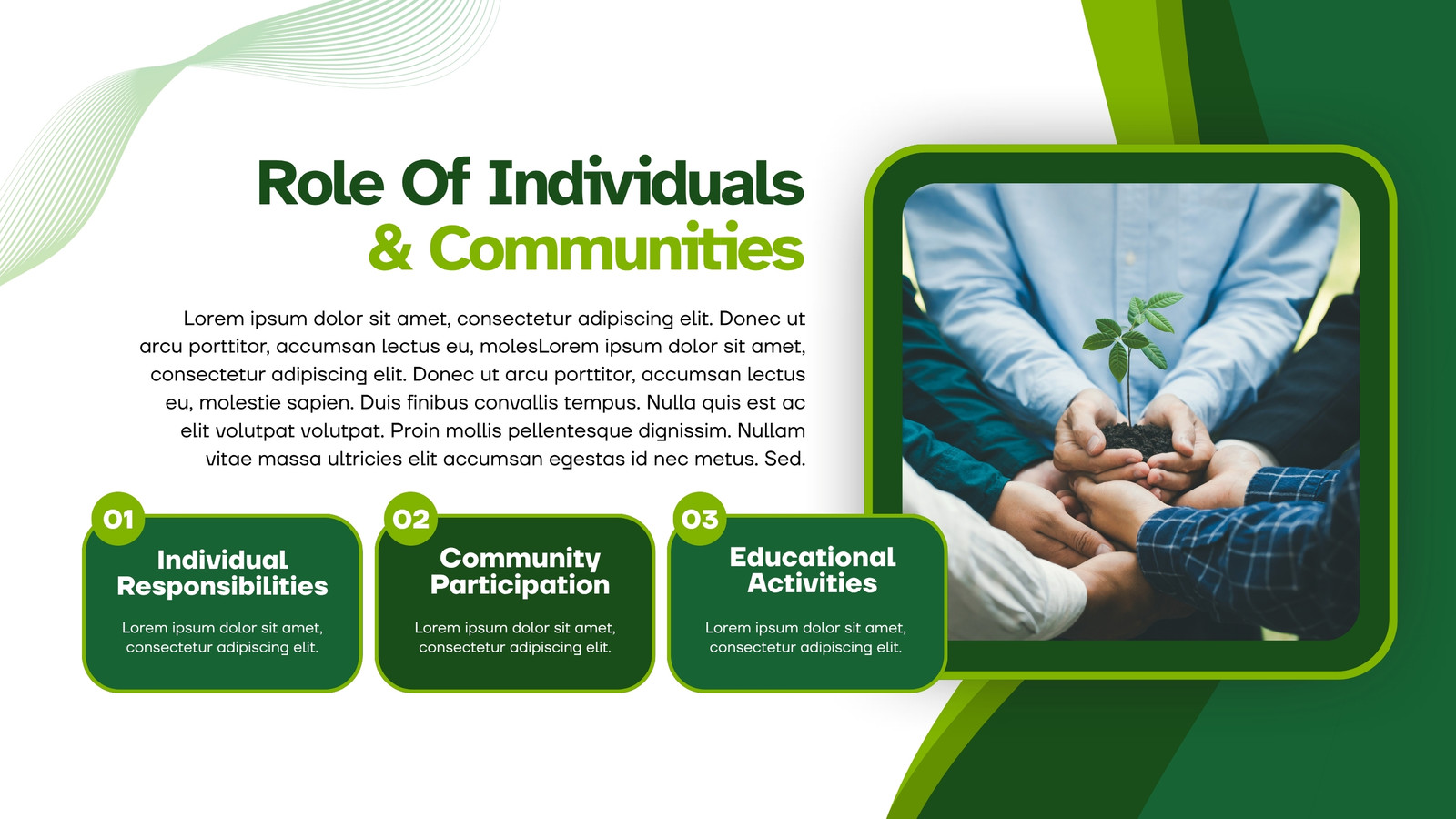 Role Of Individuals
& Communities

Lorem ipsum dolor sit amet, consectetur adipiscing elit. Donec ut arcu porttitor, accumsan lectus eu, molesLorem ipsum dolor sit amet, consectetur adipiscing elit. Donec ut arcu porttitor, accumsan lectus eu, molestie sapien. Duis finibus convallis tempus. Nulla quis est ac elit volutpat volutpat. Proin mollis pellentesque dignissim. Nullam vitae massa ultricies elit accumsan egestas id nec metus. Sed.

01
Individual Responsibilities
Lorem ipsum dolor sit amet, consectetur adipiscing elit.

02
Community Participation
Lorem ipsum dolor sit amet, consectetur adipiscing elit.

03
Educational Activities
Lorem ipsum dolor sit amet, consectetur adipiscing elit.